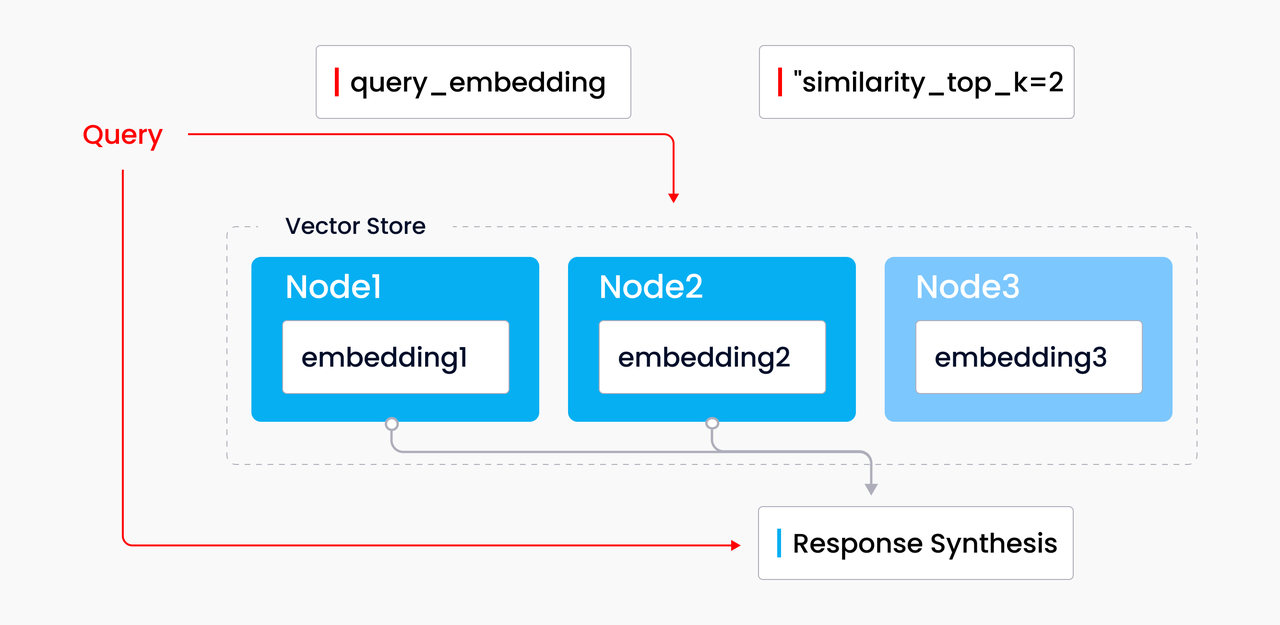 query_embedding

"similarity_top_k=2

Query

Vector Store

Node1

embedding1

Node2

embedding2

Node3

embedding3

Response Synthesis